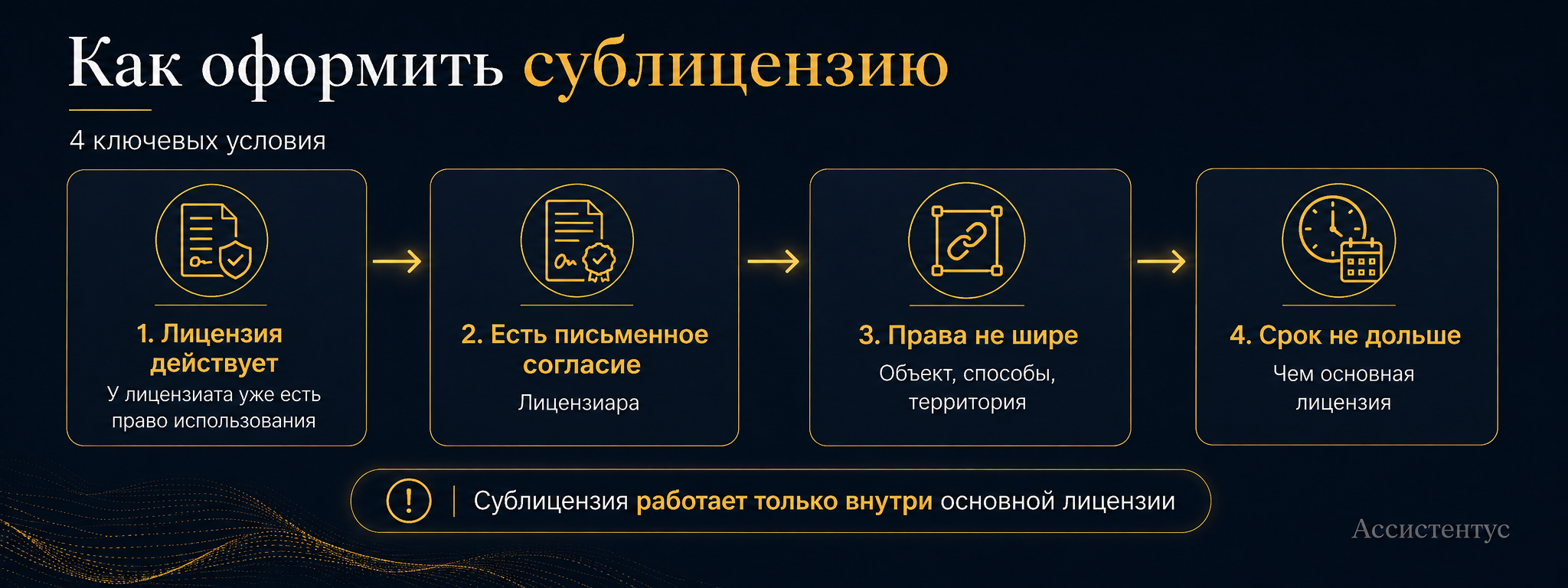 Как оформить сублицензию

4 ключевых условия

1. Лицензия действует
У лицензиата уже есть право использования

2. Есть письменное согласие
Лицензиара

3. Права не шире
Объект, способы, территория

4. Срок не дольше
Чем основная лицензия

! Сублицензия работает только внутри основной лицензии

Ассистентус